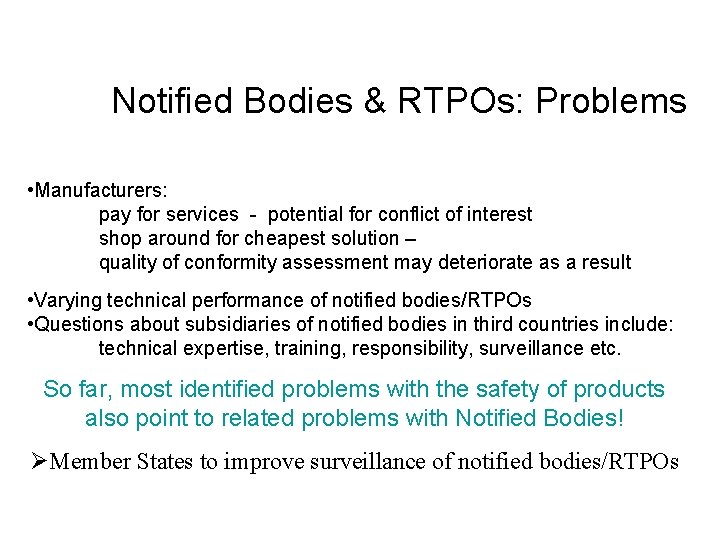 Notified Bodies & RTPOs: Problems

•Manufacturers:
pay for services - potential for conflict of interest
shop around for cheapest solution –
quality of conformity assessment may deteriorate as a result

•Varying technical performance of notified bodies/RTPOs
•Questions about subsidiaries of notified bodies in third countries include:
technical expertise, training, responsibility, surveillance etc.

So far, most identified problems with the safety of products also point to related problems with Notified Bodies!

➢Member States to improve surveillance of notified bodies/RTPOs